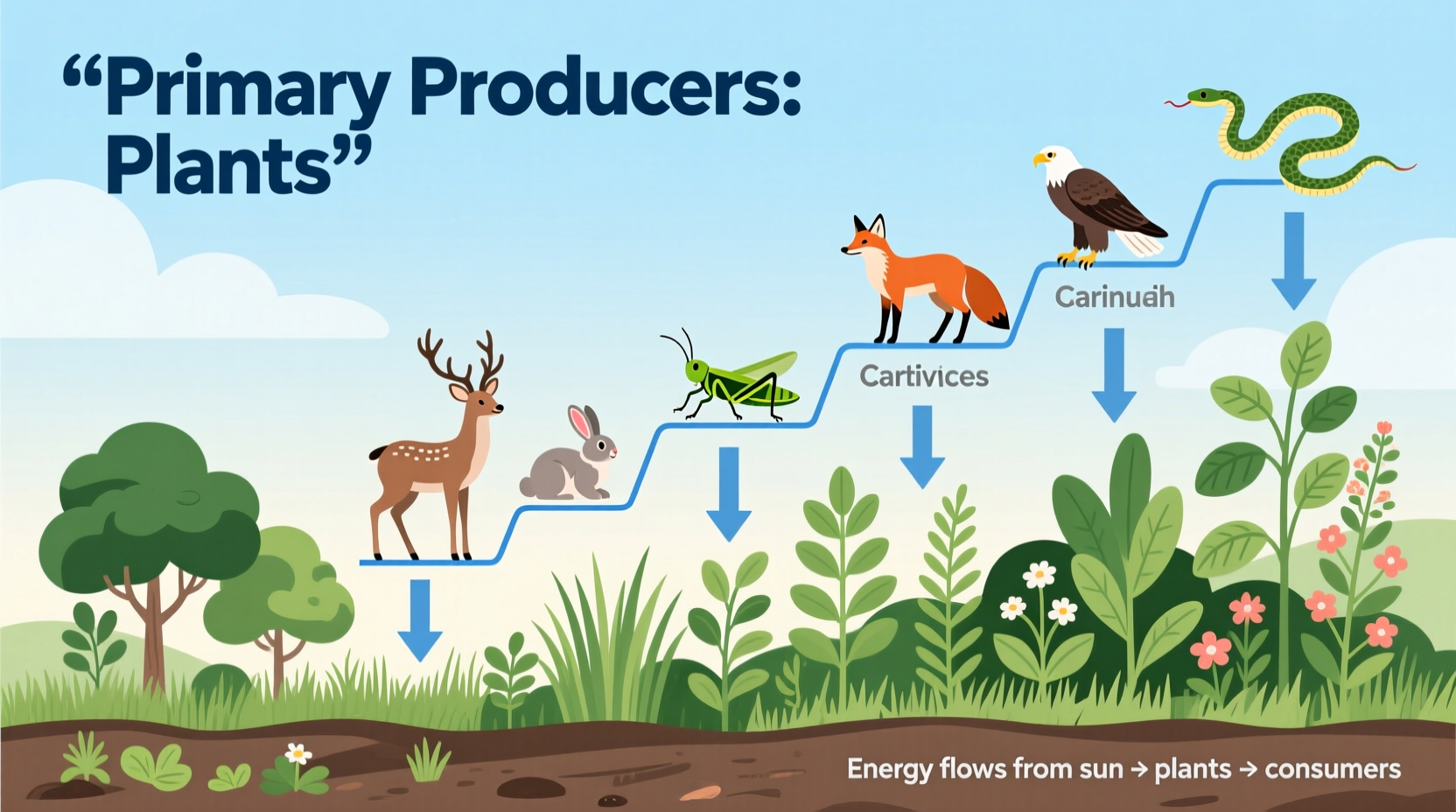 “Primary Producers: Plants”

Cartivices

Carinuah

Energy flows from sun → plants → consumers